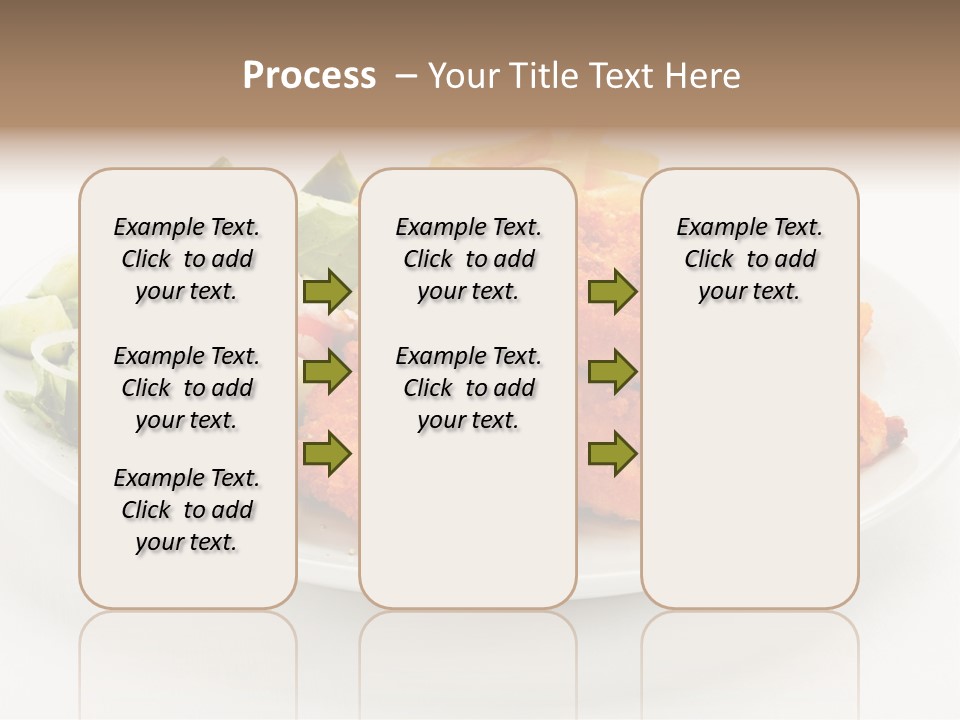 Process – Your Title Text Here

Example Text. Click to add your text.

Example Text. Click to add your text.

Example Text. Click to add your text.

Example Text. Click to add your text.

Example Text. Click to add your text.

Example Text. Click to add your text.